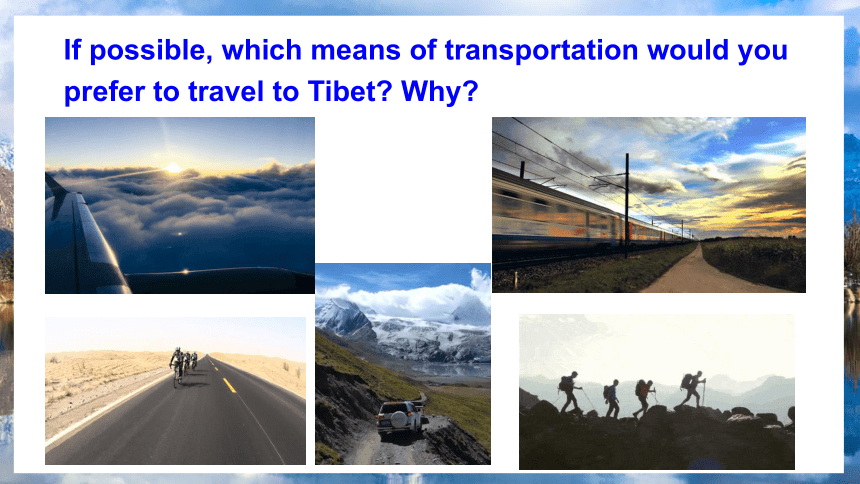 If possible, which means of transportation would you prefer to travel to Tibet? Why?